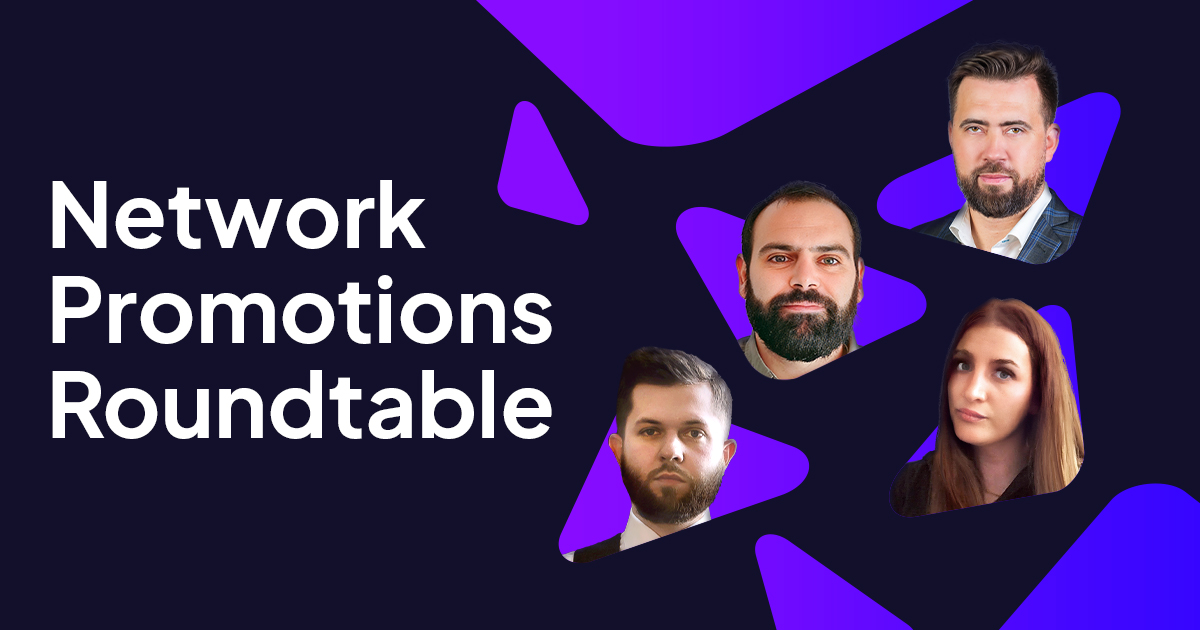 Network Promotions Roundtable